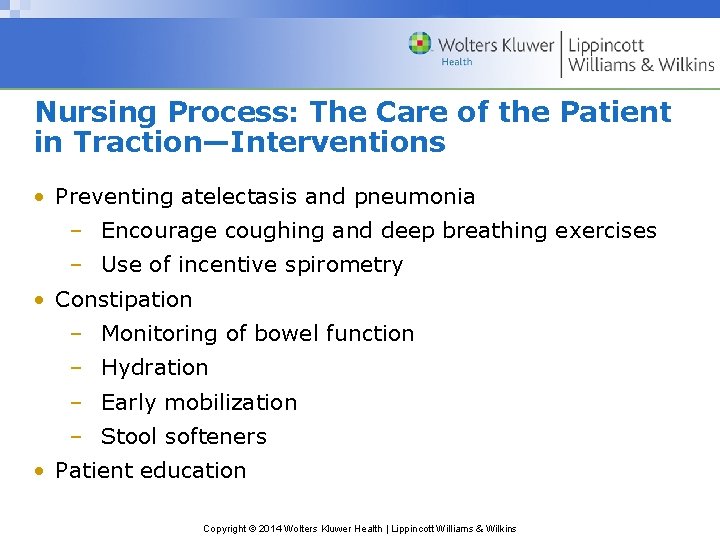 Wolters Kluwer Health | Lippincott Williams & Wilkins

Nursing Process: The Care of the Patient in Traction—Interventions

• Preventing atelectasis and pneumonia
– Encourage coughing and deep breathing exercises
– Use of incentive spirometry
• Constipation
– Monitoring of bowel function
– Hydration
– Early mobilization
– Stool softeners
• Patient education

Copyright © 2014 Wolters Kluwer Health | Lippincott Williams & Wilkins